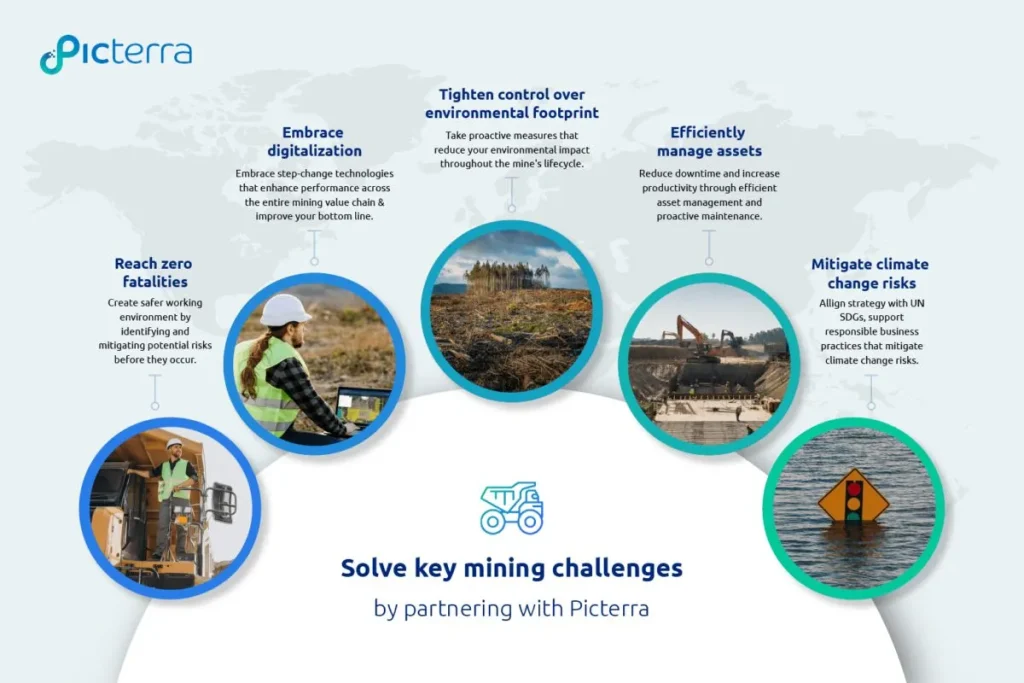 Picterra

Reach zero fatalities
Create safer working environment by identifying and mitigating potential risks before they occur.

Embrace digitalization
Embrace step-change technologies that enhance performance across the entire mining value chain & improve your bottom line.

Tighten control over environmental footprint
Take proactive measures that reduce your environmental impact throughout the mine's lifecycle.

Efficiently manage assets
Reduce downtime and increase productivity through efficient asset management and proactive maintenance.

Mitigate climate change risks
Allign strategy with UN SDGs, support responsible business practices that mitigate climate change risks.

Solve key mining challenges
by partnering with Picterra